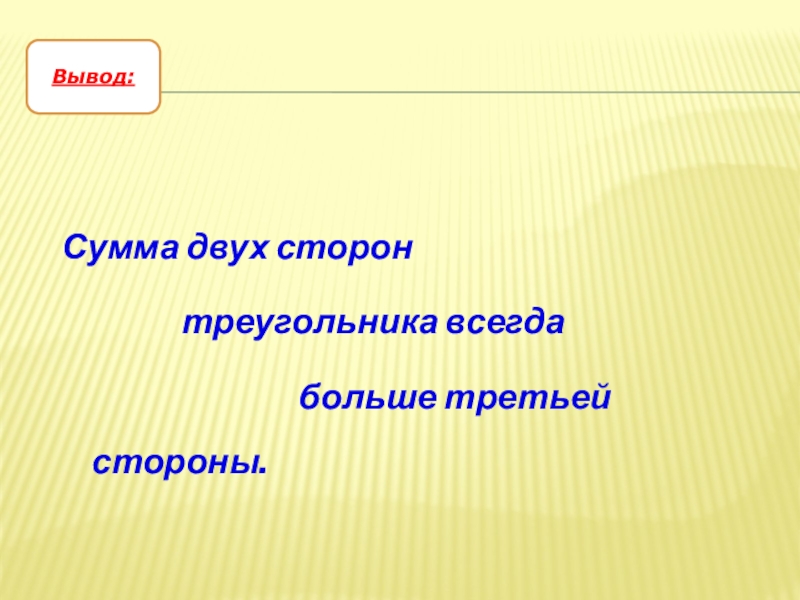 Вывод:

Сумма двух сторон треугольника всегда больше третьей стороны.